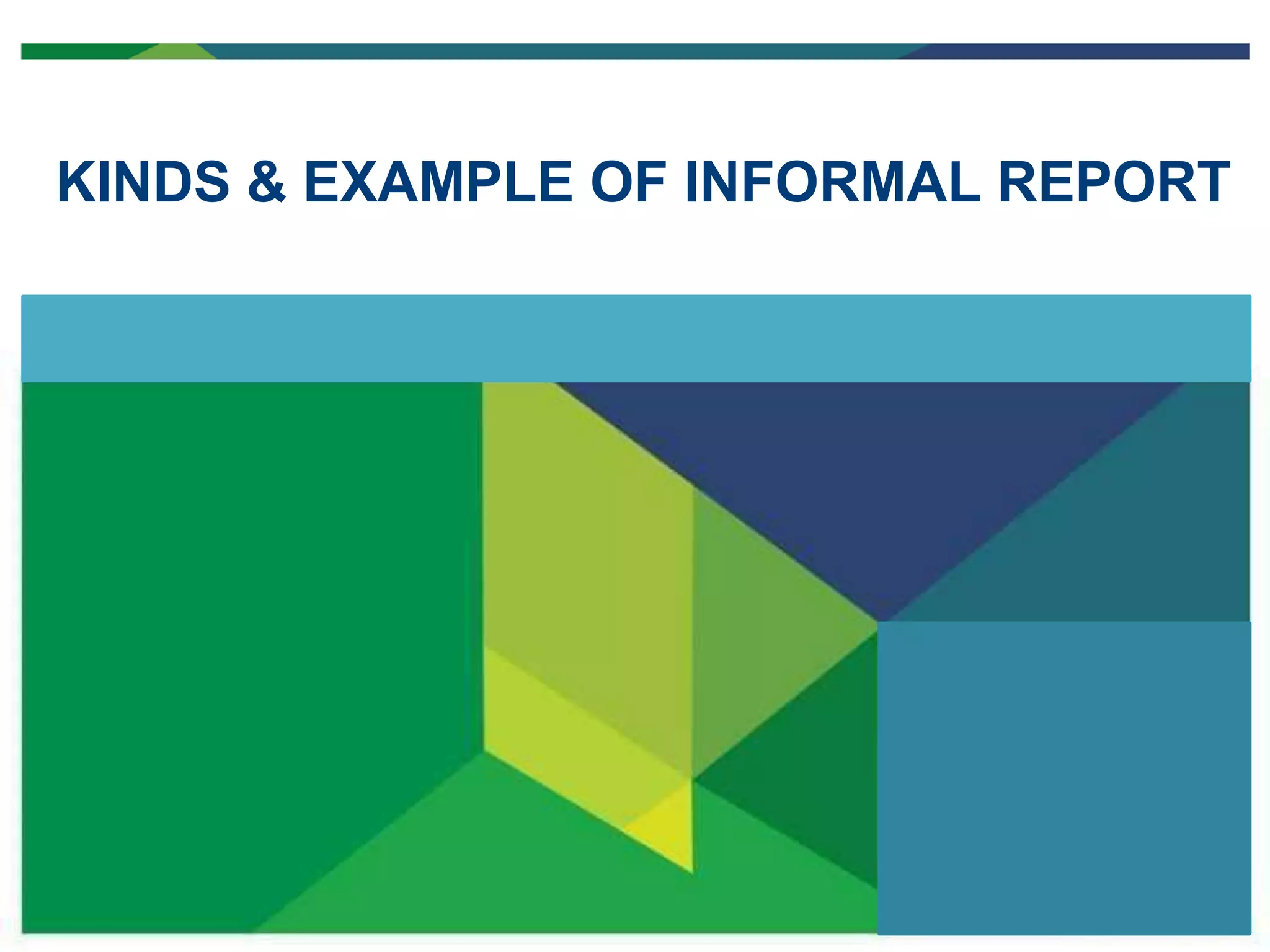 KINDS & EXAMPLE OF INFORMAL REPORT